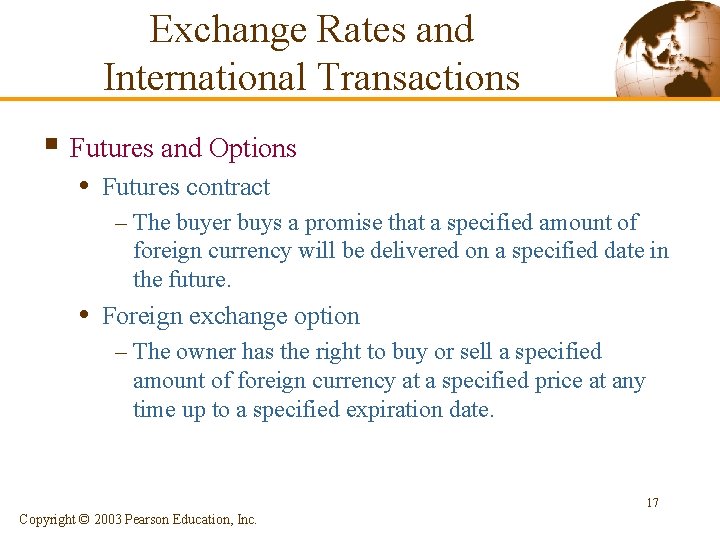 Exchange Rates and International Transactions

▪ Futures and Options

• Futures contract

– The buyer buys a promise that a specified amount of foreign currency will be delivered on a specified date in the future.

• Foreign exchange option

– The owner has the right to buy or sell a specified amount of foreign currency at a specified price at any time up to a specified expiration date.

17

Copyright © 2003 Pearson Education, Inc.